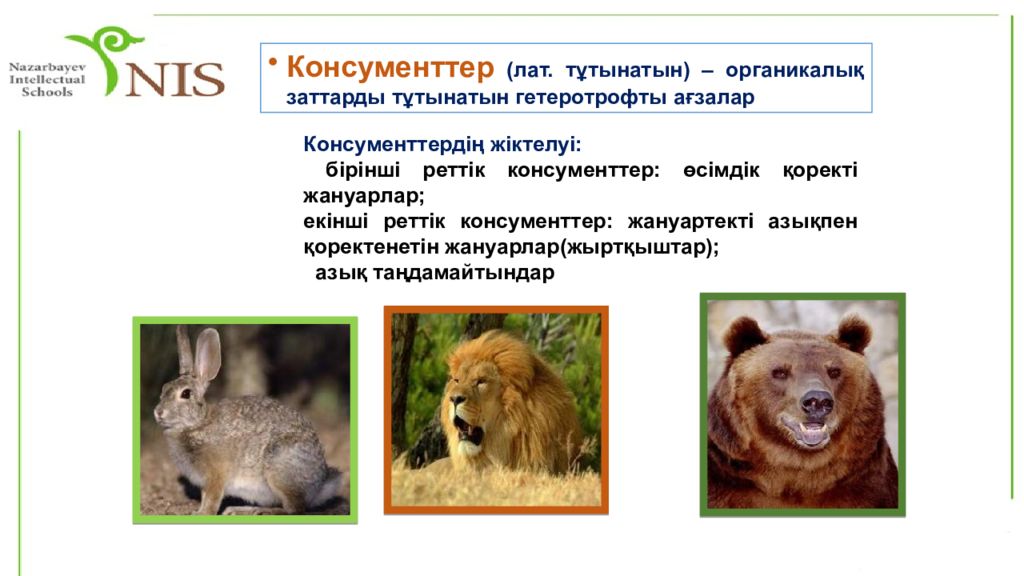 Nazarbayev Intellectual Schools NIS

• Консументтер (лат. тұтынатын) – органикалық заттарды тұтынатын гетеротрофты ағзалар

Консументтердің жіктелуі:
бірінші реттік консументтер: өсімдік қоректі жануарлар;
екінші реттік консументтер: жануартекті азықпен қоректенетін жануарлар(жыртқыштар);
азық таңдамайтындар